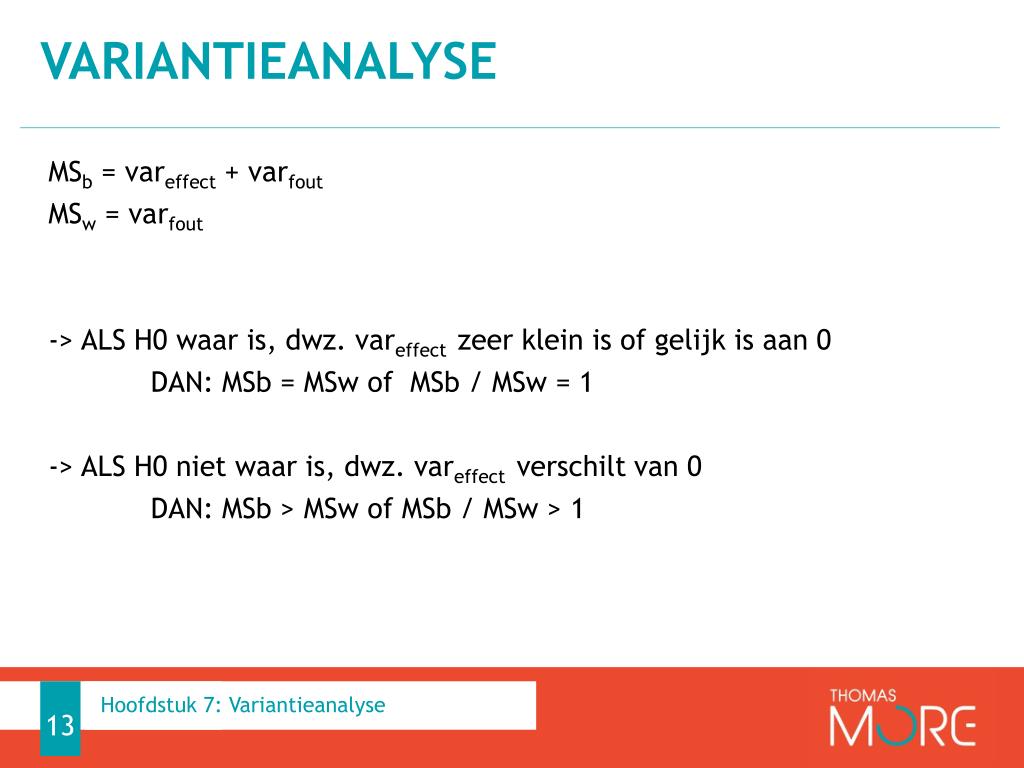 VARIANTIEANALYSE

$MS_b = var_{effect} + var_{fout}$
$MS_w = var_{fout}$

-> ALS H0 waar is, dwz. $var_{effect}$ zeer klein is of gelijk is aan 0
DAN: MSb = MSw of MSb / MSw = 1

-> ALS H0 niet waar is, dwz. $var_{effect}$ verschilt van 0
DAN: MSb > MSw of MSb / MSw > 1

13

Hoofdstuk 7: Variantieanalyse

THOMAS MORE